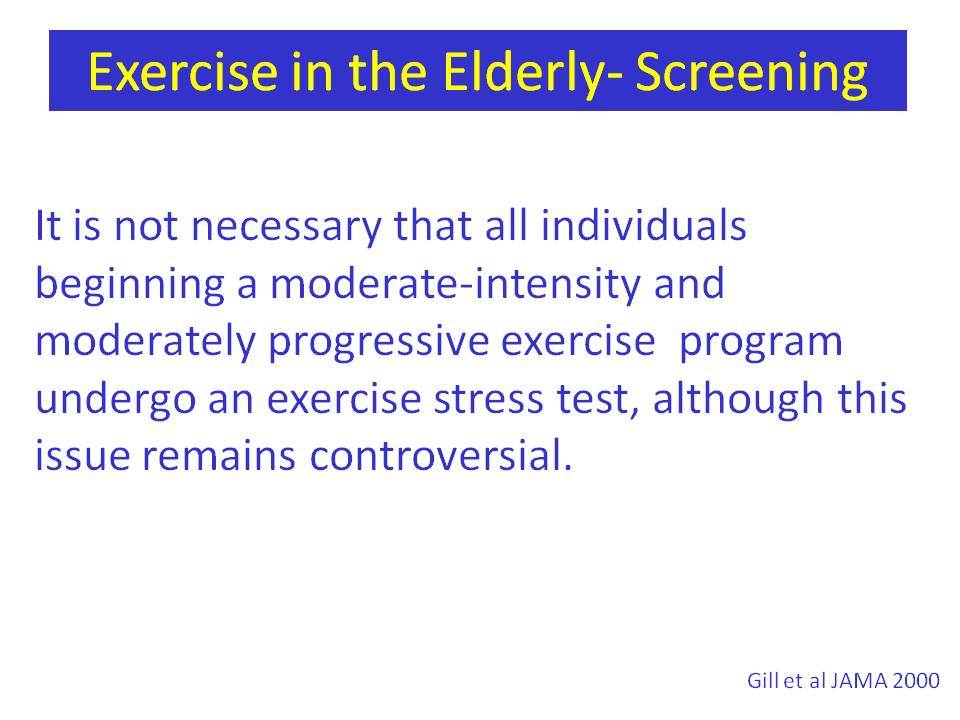 Exercise in the Elderly- Screening

It is not necessary that all individuals beginning a moderate-intensity and moderately progressive exercise program undergo an exercise stress test, although this issue remains controversial.

Gill et al JAMA 2000